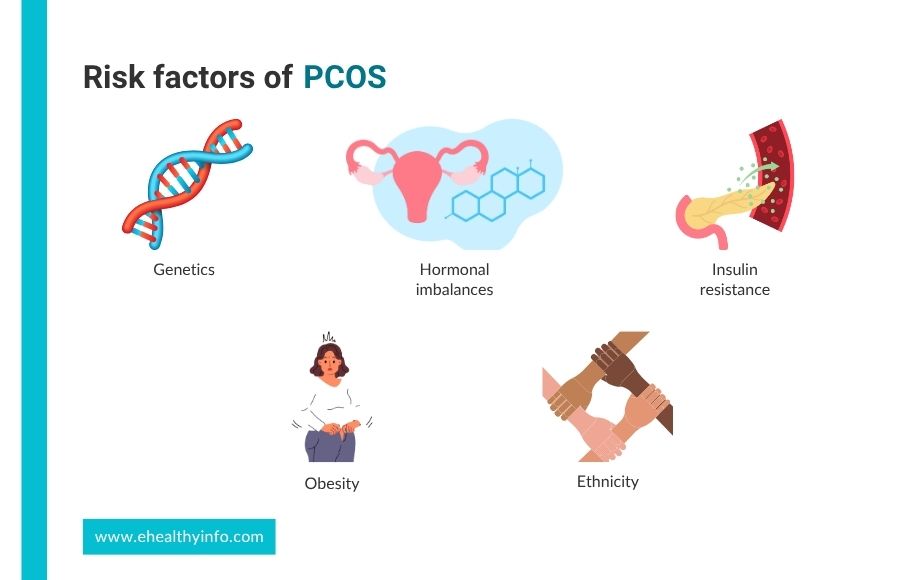 Risk factors of PCOS

Genetics

Hormonal imbalances

Insulin resistance

Obesity

Ethnicity

www.ehealthyinfo.com